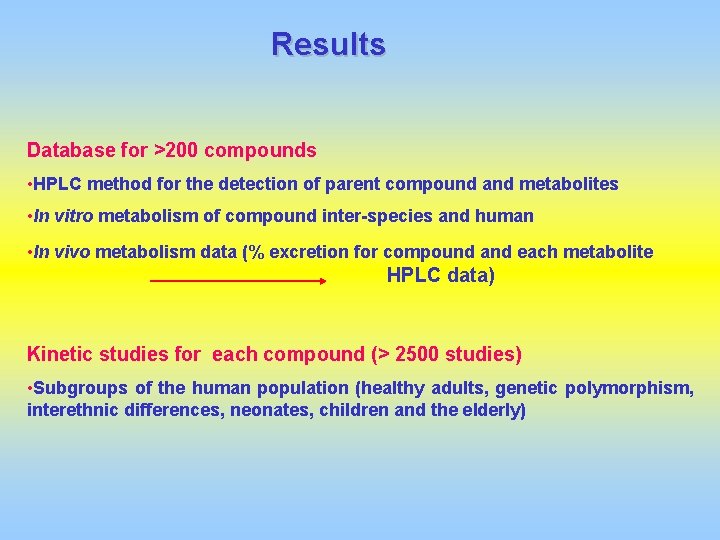 Results

Database for >200 compounds

•HPLC method for the detection of parent compound and metabolites

•In vitro metabolism of compound inter-species and human

•In vivo metabolism data (% excretion for compound and each metabolite HPLC data)

Kinetic studies for each compound (> 2500 studies)

•Subgroups of the human population (healthy adults, genetic polymorphism, interethnic differences, neonates, children and the elderly)